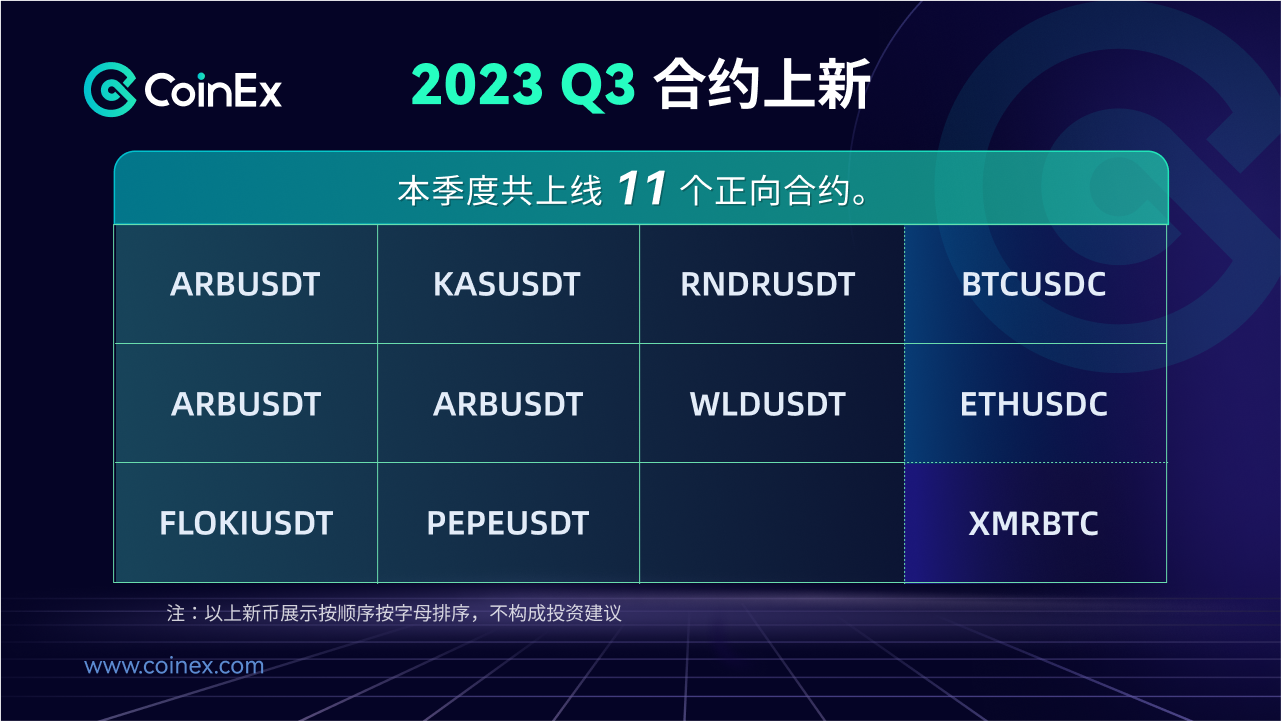 CoinEx

2023 Q3 合约上新

本季度共上线 11 个正向合约。

| ARBUSDT | KASUSDT | RNDRUSDT | BTCUSDC |
|---|---|---|---|
| ARBUSDT | ARBUSDT | WLDUSDT | ETHUSDC |
| FLOKIUSDT | PEPEUSDT | | XMRBTC |

注：以上新币展示按顺序按字母排序，不构成投资建议

www.coinex.com